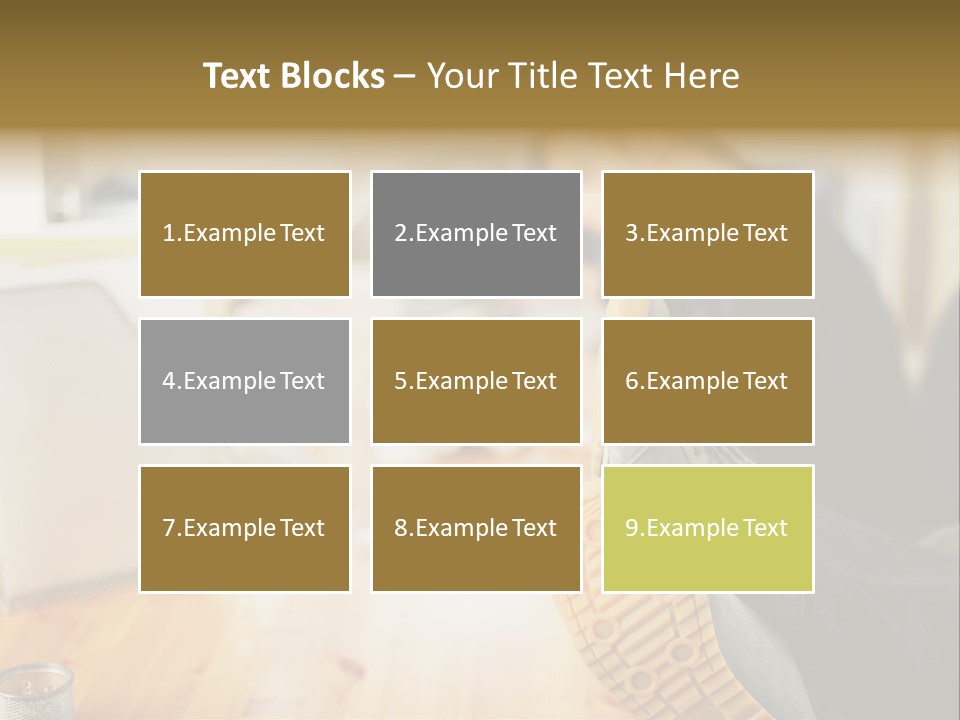 Text Blocks – Your Title Text Here

1.Example Text

2.Example Text

3.Example Text

4.Example Text

5.Example Text

6.Example Text

7.Example Text

8.Example Text

9.Example Text